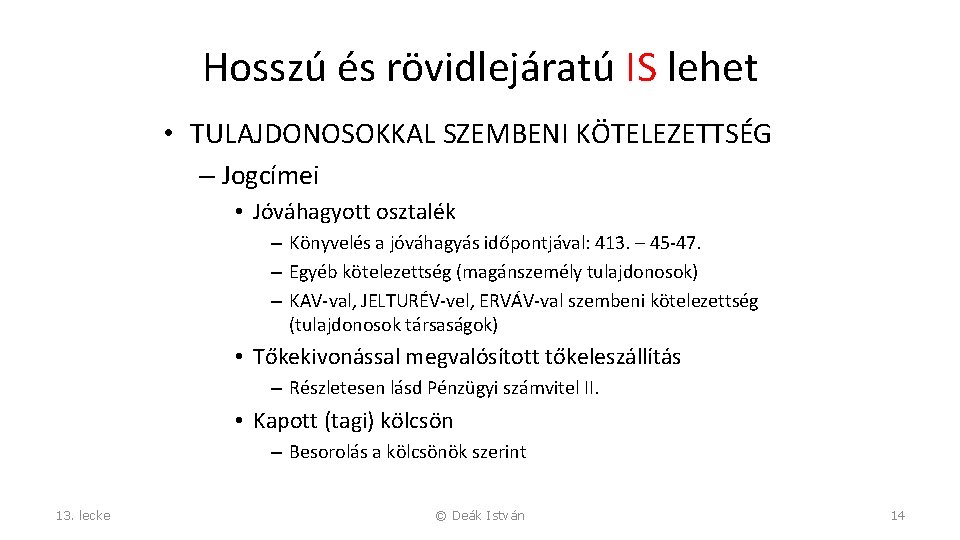 Hosszú és rövidlejáratú IS lehet

• TULAJDONOSOKKAL SZEMBENI KÖTELEZETTSÉG

– Jogcímei

• Jóváhagyott osztalék

– Könyvelés a jóváhagyás időpontjával: 413. – 45-47.

– Egyéb kötelezettség (magánszemély tulajdonosok)

– KAV-val, JELTURÉV-vel, ERVÁV-val szembeni kötelezettség (tulajdonosok társaságok)

• Tőkekivonással megvalósított tőkeleszállítás

– Részletesen lásd Pénzügyi számvitel II.

• Kapott (tagi) kölcsön

– Besorolás a kölcsönök szerint

13. lecke

© Deák István

14